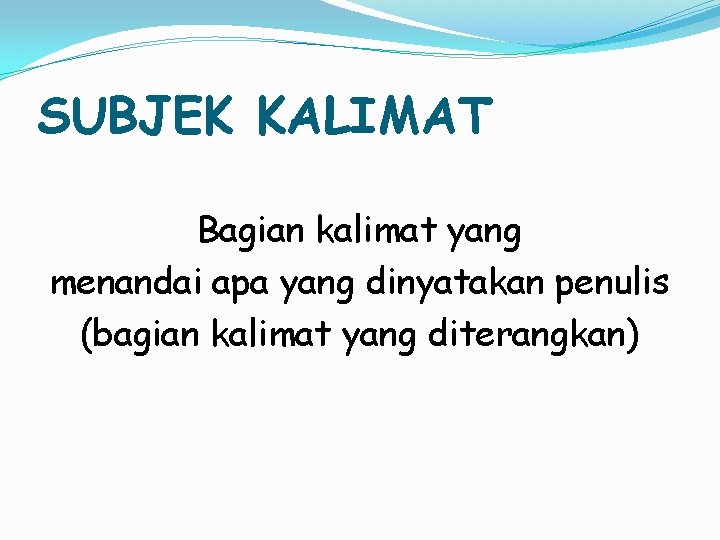 SUBJEK KALIMAT

Bagian kalimat yang menandai apa yang dinyatakan penulis (bagian kalimat yang diterangkan)